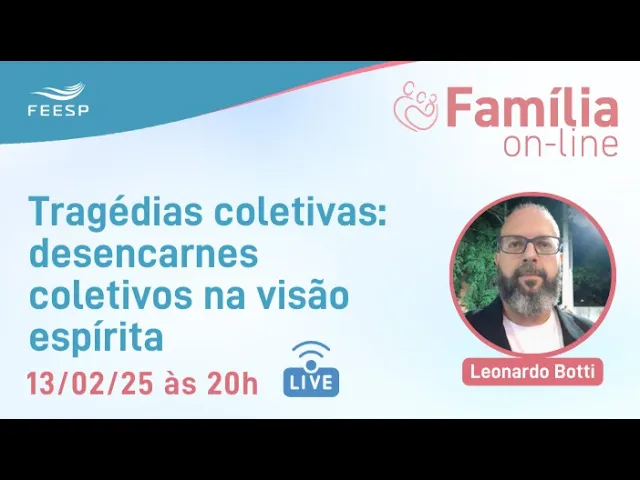 FEESP

Família on-line

Tragédias coletivas: desencarnes coletivos na visão espírita

13/02/25 às 20h

LIVE

Leonardo Botti